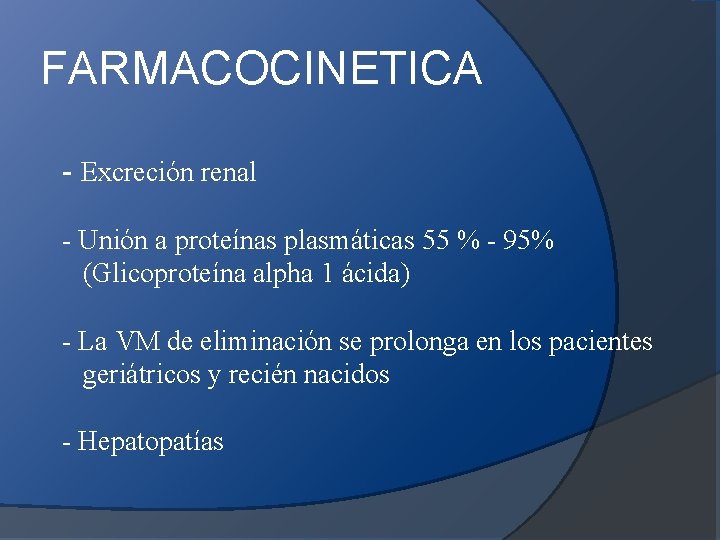 FARMACOCINETICA

- Excreción renal

- Unión a proteínas plasmáticas 55 % - 95% (Glicoproteína alpha 1 ácida)

- La VM de eliminación se prolonga en los pacientes geriátricos y recién nacidos

- Hepatopatías